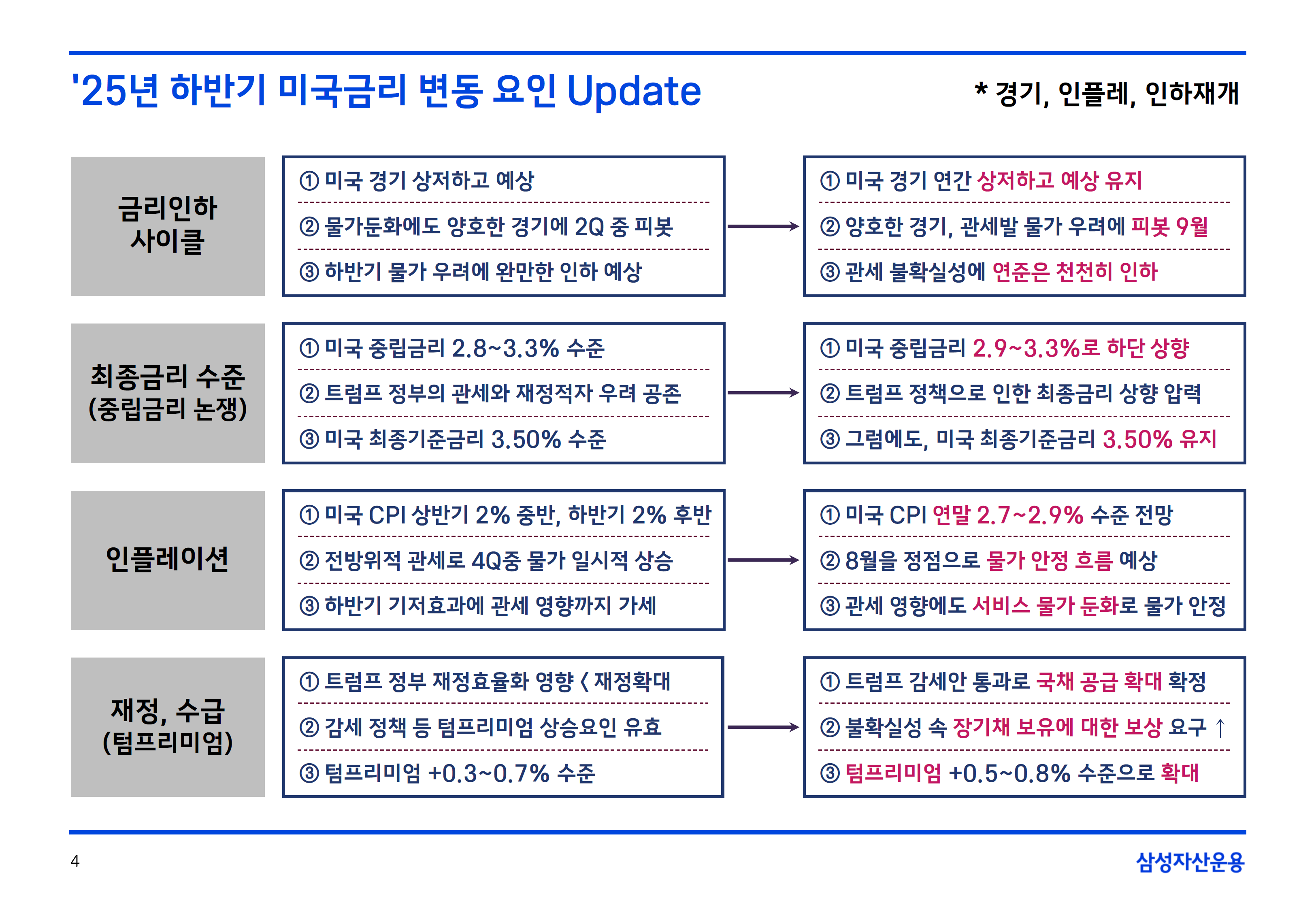 '25년 하반기 미국금리 변동 요인 Update

* 경기, 인플레, 인하재개

금리인하 사이클

① 미국 경기 상저하고 예상
② 물가둔화에도 양호한 경기에 2Q 중 피봇
③ 하반기 물가 우려에 완만한 인하 예상

① 미국 경기 연간 상저하고 예상 유지
② 양호한 경기, 관세발 물가 우려에 피봇 9월
③ 관세 불확실성에 연준은 천천히 인하

최종금리 수준 (중립금리 논쟁)

① 미국 중립금리 2.8~3.3% 수준
② 트럼프 정부의 관세와 재정적자 우려 공존
③ 미국 최종기준금리 3.50% 수준

① 미국 중립금리 2.9~3.3%로 하단 상향
② 트럼프 정책으로 인한 최종금리 상향 압력
③ 그럼에도, 미국 최종기준금리 3.50% 유지

인플레이션

① 미국 CPI 상반기 2% 중반, 하반기 2% 후반
② 전방위적 관세로 4Q중 물가 일시적 상승
③ 하반기 기저효과에 관세 영향까지 가세

① 미국 CPI 연말 2.7~2.9% 수준 전망
② 8월을 정점으로 물가 안정 흐름 예상
③ 관세 영향에도 서비스 물가 둔화로 물가 안정

재정, 수급 (텀프리미엄)

① 트럼프 정부 재정효율화 영향 < 재정확대
② 감세 정책 등 텀프리미엄 상승요인 유효
③ 텀프리미엄 +0.3~0.7% 수준

① 트럼프 감세안 통과로 국채 공급 확대 확정
② 불확실성 속 장기채 보유에 대한 보상 요구 ↑
③ 텀프리미엄 +0.5~0.8% 수준으로 확대

4

삼성자산운용